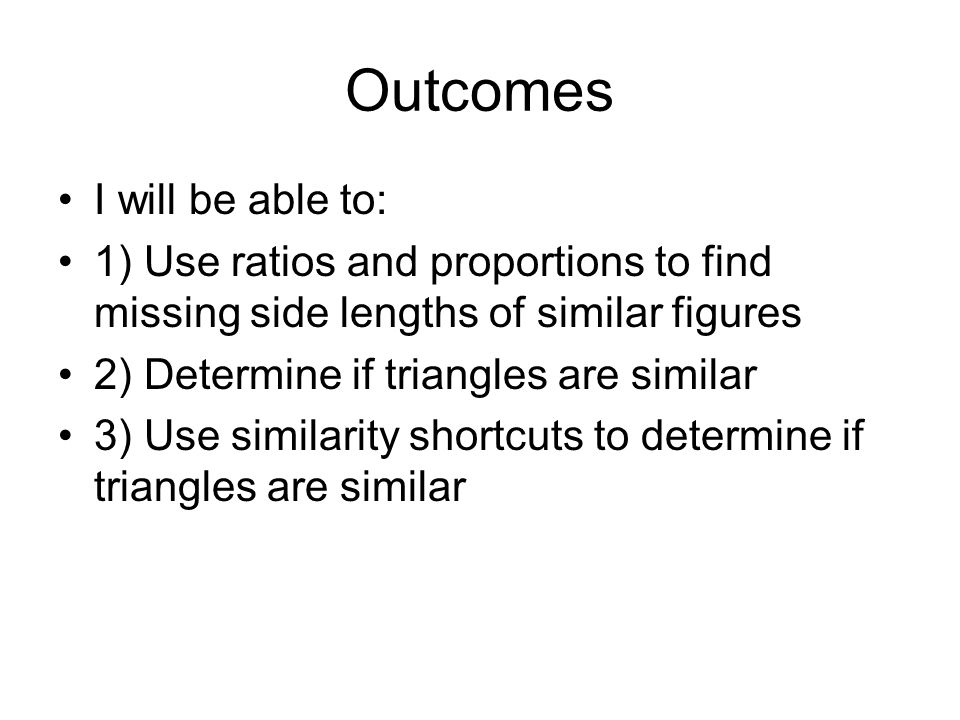 Outcomes

• I will be able to:
• 1) Use ratios and proportions to find missing side lengths of similar figures
• 2) Determine if triangles are similar
• 3) Use similarity shortcuts to determine if triangles are similar